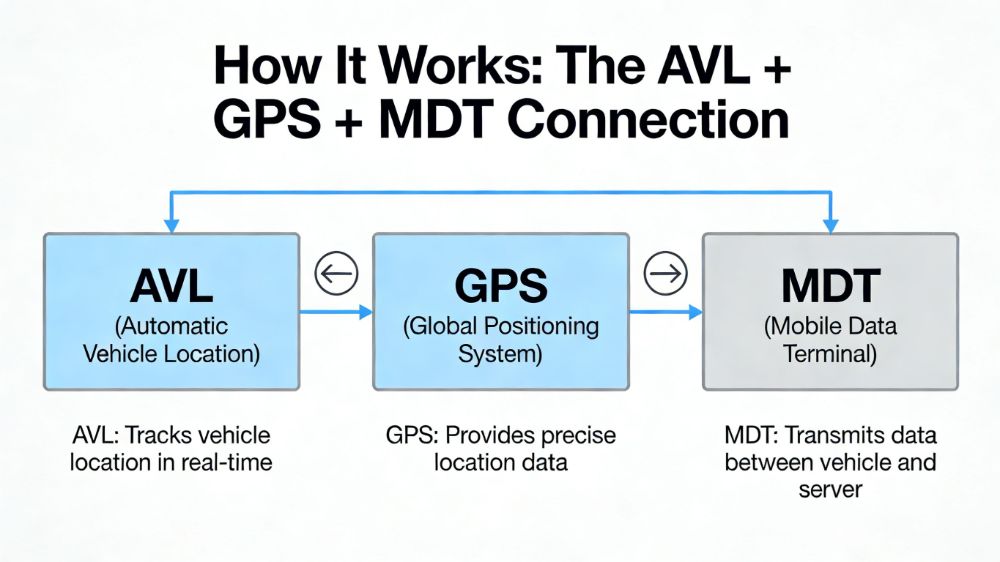 How It Works: The AVL + GPS + MDT Connection

AVL
(Automatic Vehicle Location)

GPS
(Global Positioning System)

MDT
(Mobile Data Terminal)

AVL: Tracks vehicle location in real-time

GPS: Provides precise location data

MDT: Transmits data between vehicle and server